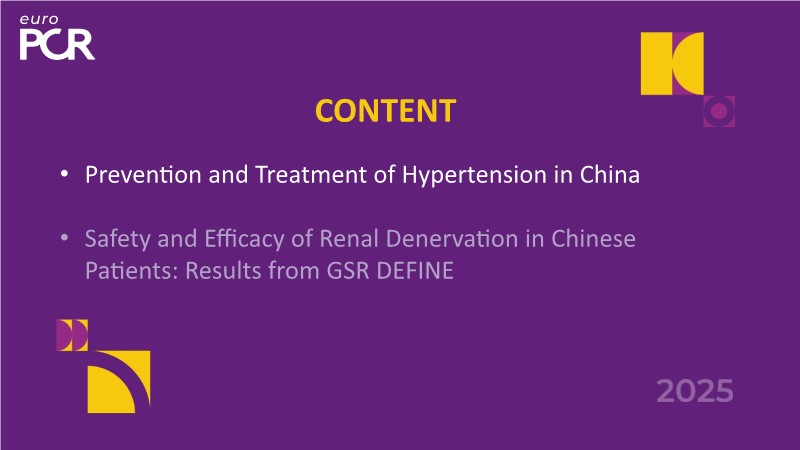 euro PCR

CONTENT

• Prevention and Treatment of Hypertension in China

• Safety and Efficacy of Renal Denervation in Chinese Patients: Results from GSR DEFINE

2025